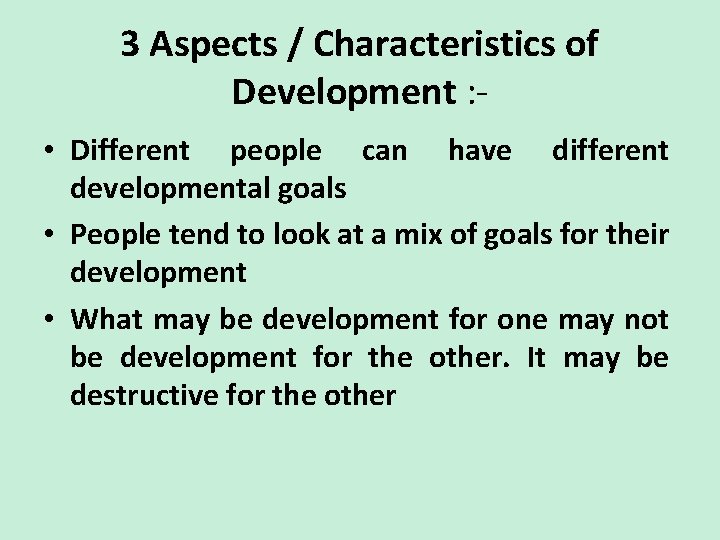 3 Aspects / Characteristics of Development :-

• Different people can have different developmental goals

• People tend to look at a mix of goals for their development

• What may be development for one may not be development for the other. It may be destructive for the other